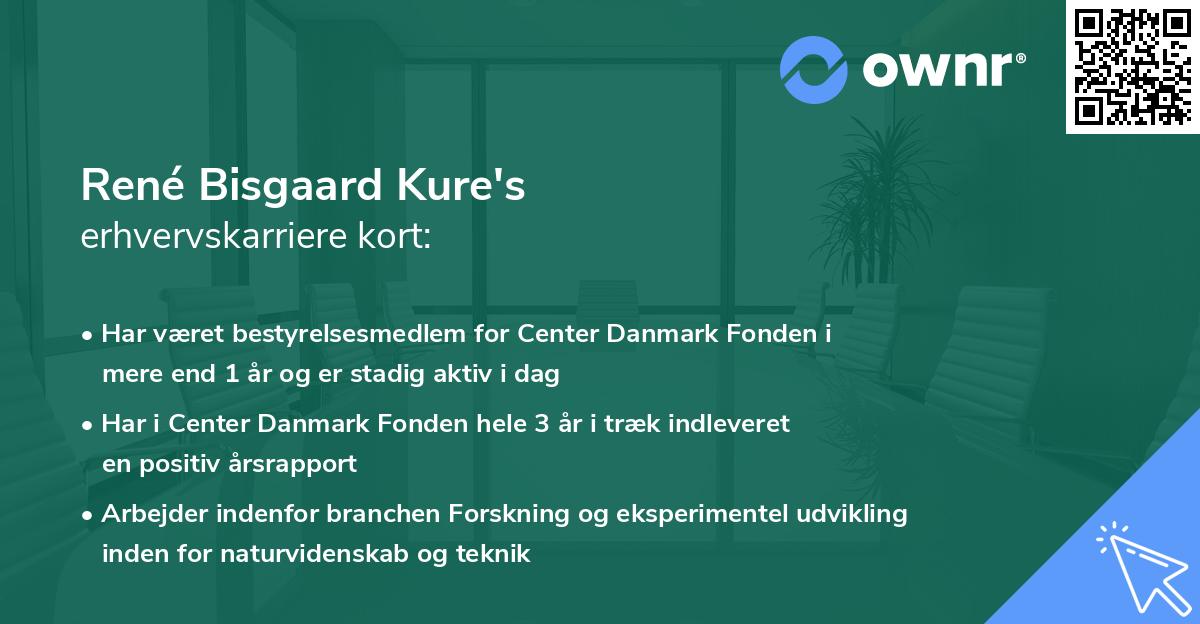 ownr®

René Bisgaard Kure's
erhvervskarriere kort:

• Har været bestyrelsesmedlem for Center Danmark Fonden i mere end 1 år og er stadig aktiv i dag

• Har i Center Danmark Fonden hele 3 år i træk indleveret en positiv årsrapport

• Arbejder indenfor branchen Forskning og eksperimentel udvikling inden for naturvidenskab og teknik